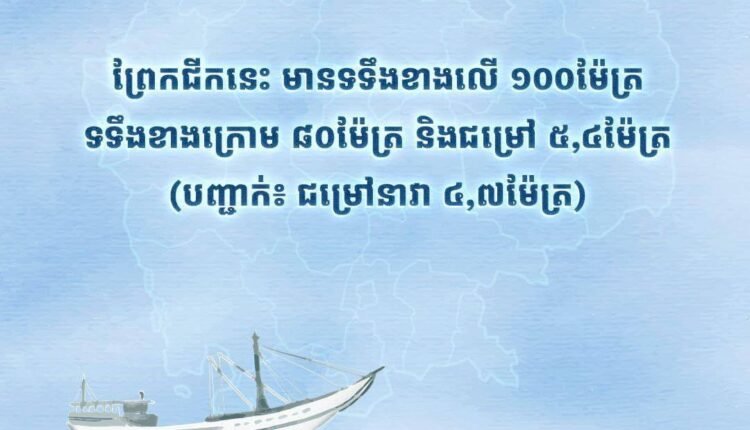 ព្រែកជីកនេះ មានទទឹងខាងលើ ១០០ម៉ែត្រ ទទឹងខាងក្រោម ៨០ម៉ែត្រ និងជម្រៅ ៥,៤ម៉ែត្រ (បញ្ជាក់៖ ជម្រៅនាវា ៤,៧ម៉ែត្រ)